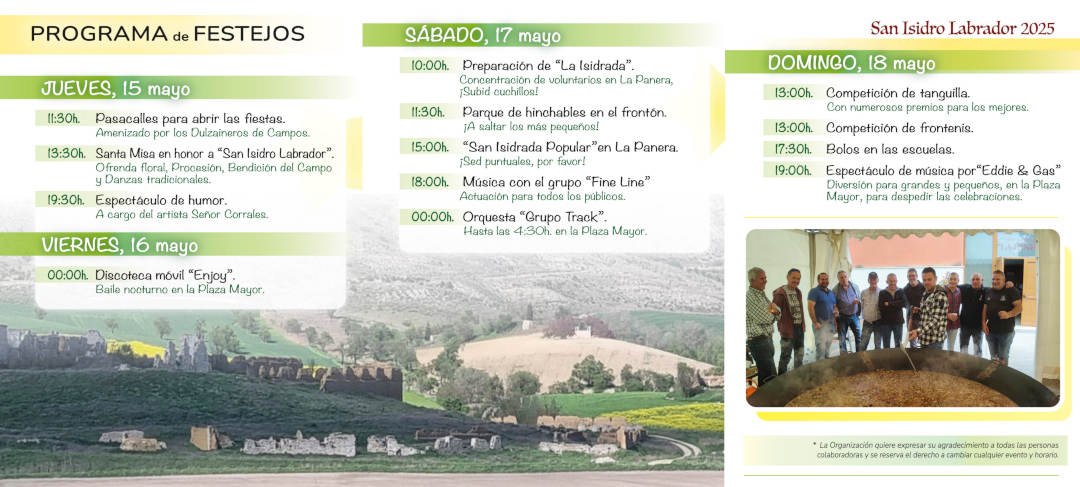 PROGRAMA de FESTEJOS

JUEVES, 15 mayo

11:30h. Pasacalles para abrir las fiestas.
Amenizado por los Dulzaineros de Campos.

13:30h. Santa Misa en honor a "San Isidro Labrador".
Ofrenda floral, Procesión, Bendición del Campo y Danzas tradicionales.

19:30h. Espectáculo de humor.
A cargo del artista Señor Corrales.

VIERNES, 16 mayo

00:00h. Discoteca móvil "Enjoy".
Baile nocturno en la Plaza Mayor.

SÁBADO, 17 mayo

10:00h. Preparación de "La Isidrada".
Concentración de voluntarios en La Panera, ¡Subid cuchillos!

11:30h. Parque de hinchables en el frontón.
¡A saltar los más pequeños!

15:00h. "San Isidrada Popular" en La Panera.
¡Sed puntuales, por favor!

18:00h. Música con el grupo "Fine Line"
Actuación para todos los públicos.

00:00h. Orquesta "Grupo Track".
Hasta las 4:30h. en la Plaza Mayor.

San Isidro Labrador 2025

DOMINGO, 18 mayo

13:00h. Competición de tanguilla.
Con numerosos premios para los mejores.

13:00h. Competición de frontenis.

17:30h. Bolos en las escuelas.

19:00h. Espectáculo de música por "Eddie & Gas"
Diversión para grandes y pequeños, en la Plaza Mayor, para despedir las celebraciones.

* La Organización quiere expresar su agradecimiento a todas las personas colaboradoras y se reserva el derecho a cambiar cualquier evento y horario.